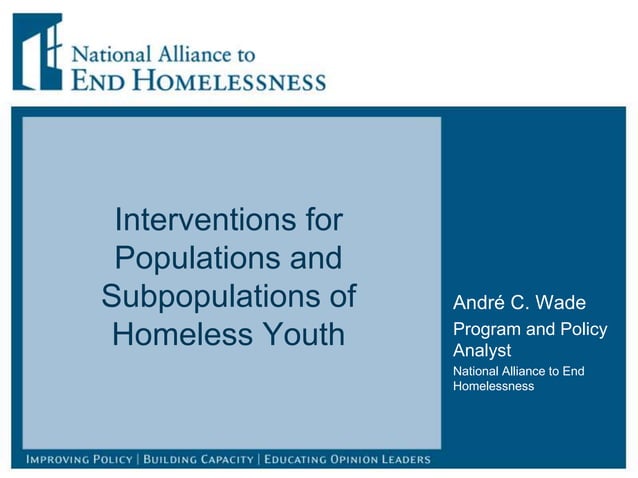 National Alliance to
END HOMELESSNESS

Interventions for Populations and Subpopulations of Homeless Youth

André C. Wade

Program and Policy Analyst

National Alliance to End Homelessness

IMPROVING POLICY | BUILDING CAPACITY | EDUCATING OPINION LEADERS